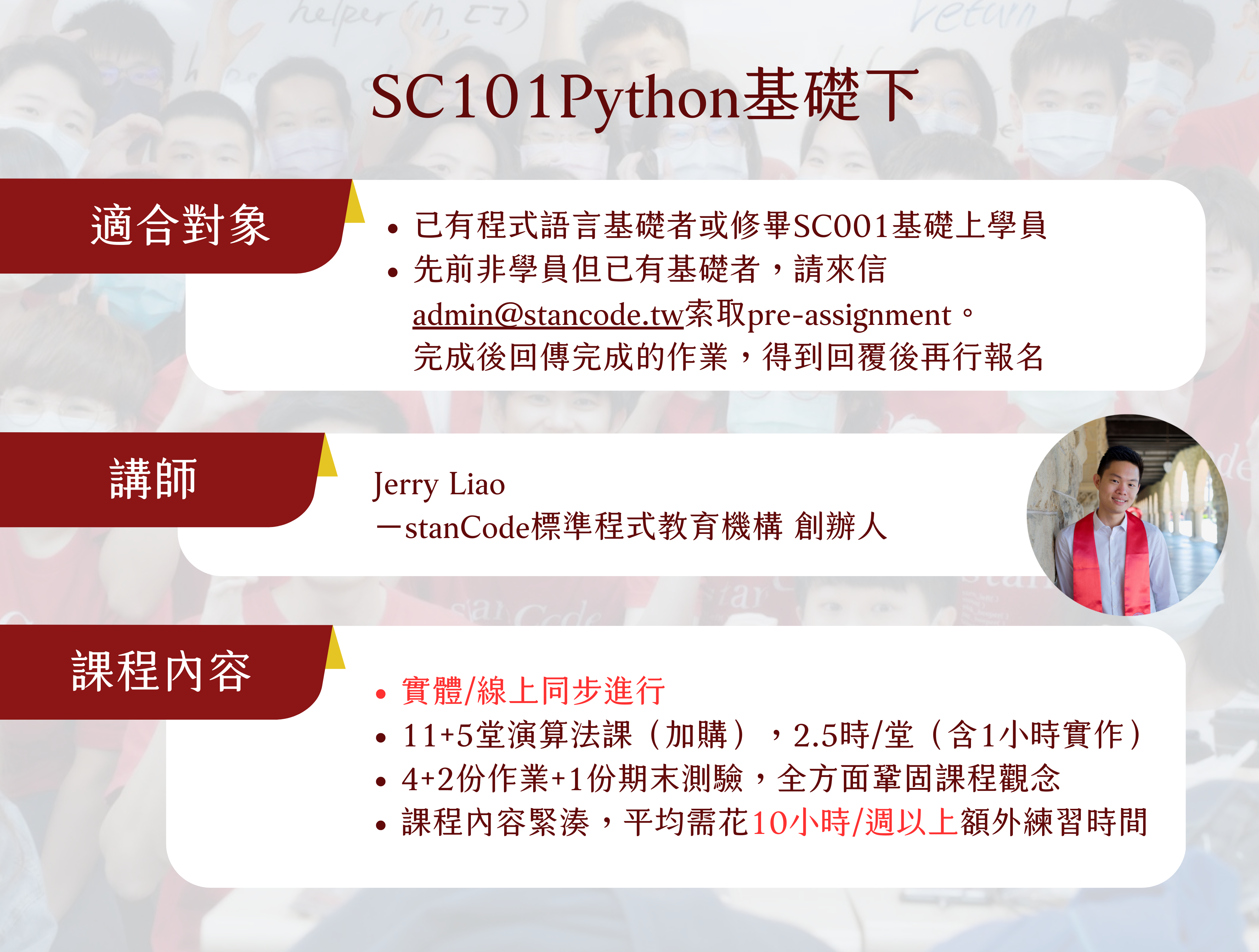 SC101Python基礎下

適合對象

• 已有程式語言基礎者或修畢SC001基礎上學員
• 先前非學員但已有基礎者，請來信 admin@stancode.tw索取pre-assignment。完成後回傳完成的作業，得到回覆後再行報名

講師

Jerry Liao
－stanCode標準程式教育機構 創辦人

課程內容

• 實體/線上同步進行
• 11+5堂演算法課（加購），2.5時/堂（含1小時實作）
• 4+2份作業+1份期末測驗，全方面鞏固課程觀念
• 課程內容緊湊，平均需花10小時/週以上額外練習時間